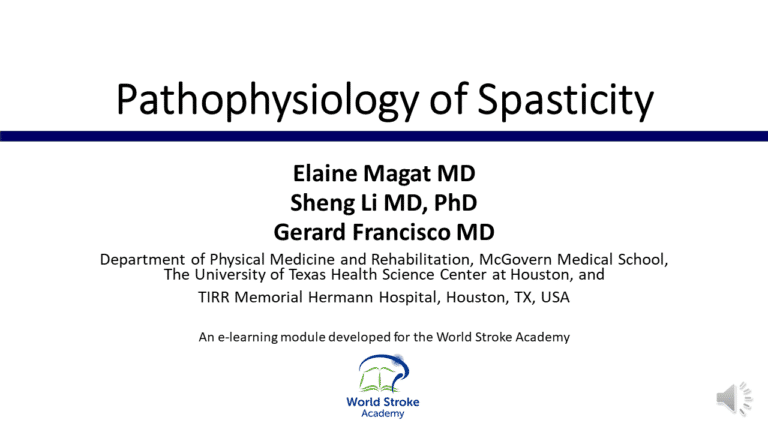 Pathophysiology of Spasticity

Elaine Magat MD
Sheng Li MD, PhD
Gerard Francisco MD

Department of Physical Medicine and Rehabilitation, McGovern Medical School, The University of Texas Health Science Center at Houston, and

TIRR Memorial Hermann Hospital, Houston, TX, USA

An e-learning module developed for the World Stroke Academy

World Stroke
Academy